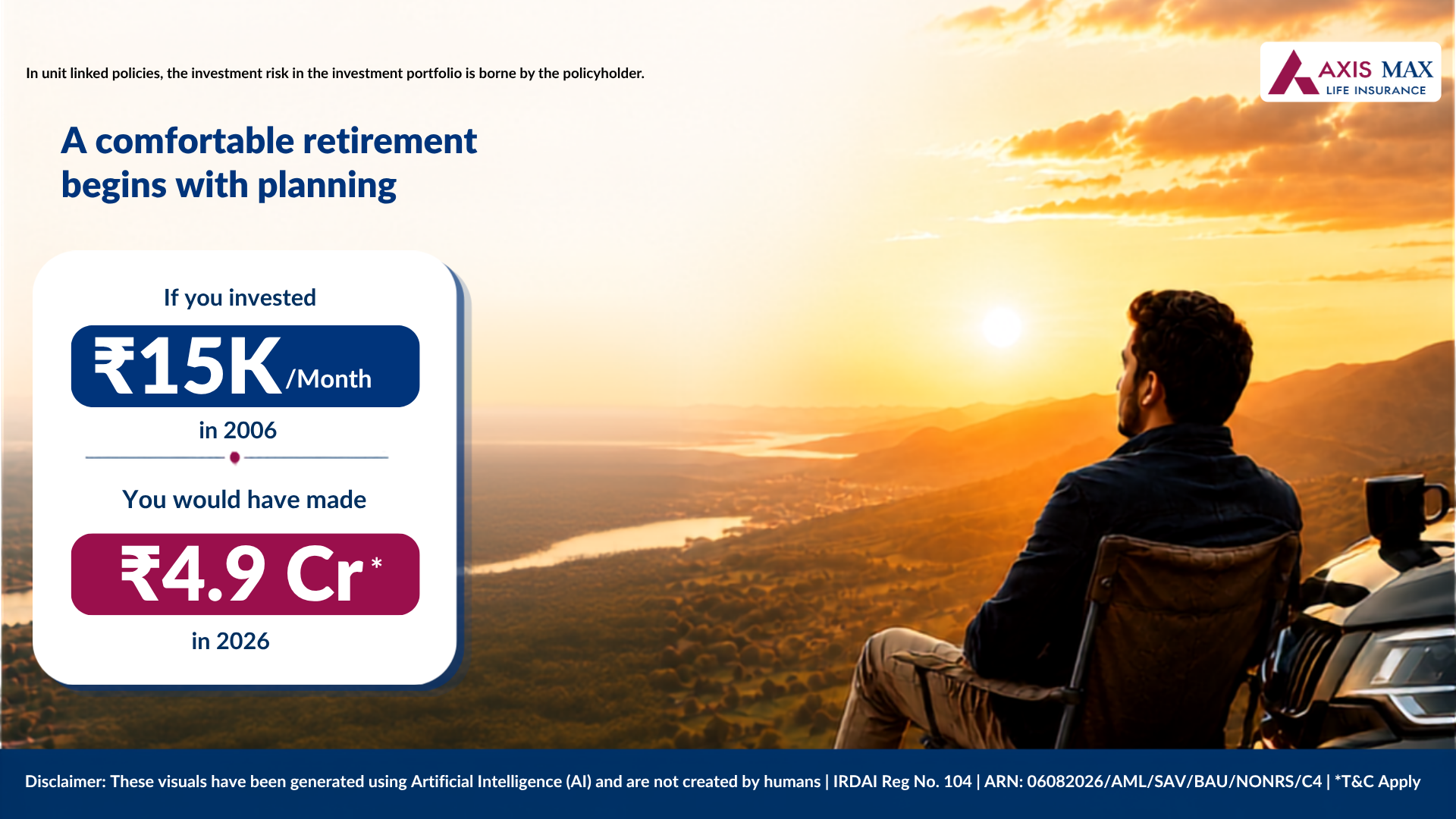 In unit linked policies, the investment risk in the investment portfolio is borne by the policyholder.

AXIS MAX
LIFE INSURANCE

A comfortable retirement begins with planning

If you invested

₹15K/Month

in 2006

You would have made

₹4.9 Cr*

in 2026

Disclaimer: These visuals have been generated using Artificial Intelligence (AI) and are not created by humans | IRDAI Reg No. 104 | ARN: 06082026/AML/SAV/BAU/NONRS/C4 | *T&C Apply